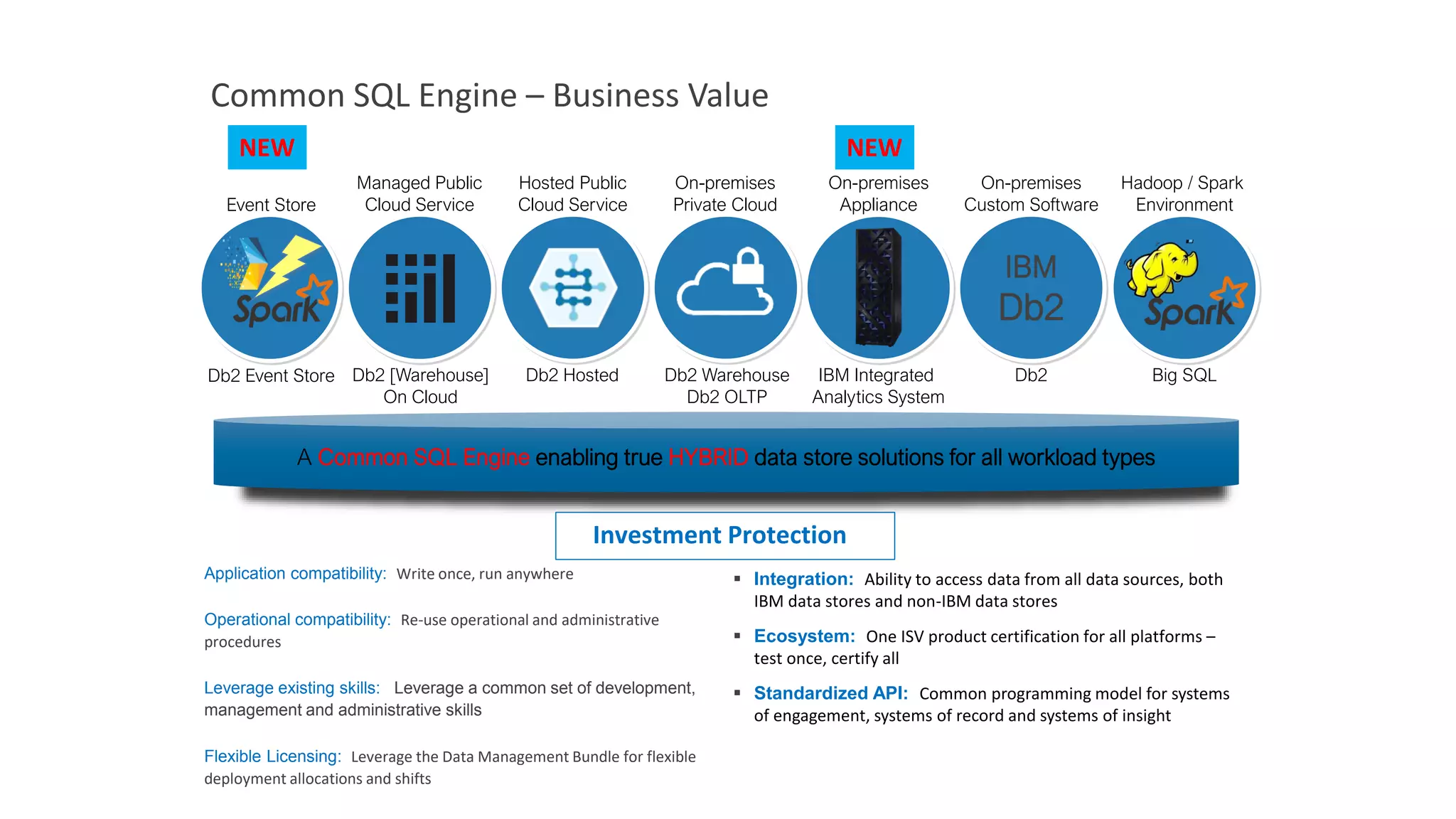 Common SQL Engine – Business Value

NEW

Event Store

Spark

Db2 Event Store

Managed Public Cloud Service

Db2 [Warehouse] On Cloud

Hosted Public Cloud Service

Db2 Hosted

On-premises Private Cloud

Db2 Warehouse Db2 OLTP

NEW

On-premises Appliance

IBM Integrated Analytics System

On-premises Custom Software

IBM Db2

Db2

Hadoop / Spark Environment

Spark

Big SQL

A Common SQL Engine enabling true HYBRID data store solutions for all workload types

Investment Protection

Application compatibility: Write once, run anywhere

Operational compatibility: Re-use operational and administrative procedures

Leverage existing skills: Leverage a common set of development, management and administrative skills

Flexible Licensing: Leverage the Data Management Bundle for flexible deployment allocations and shifts

▪ Integration: Ability to access data from all data sources, both IBM data stores and non-IBM data stores

▪ Ecosystem: One ISV product certification for all platforms – test once, certify all

▪ Standardized API: Common programming model for systems of engagement, systems of record and systems of insight